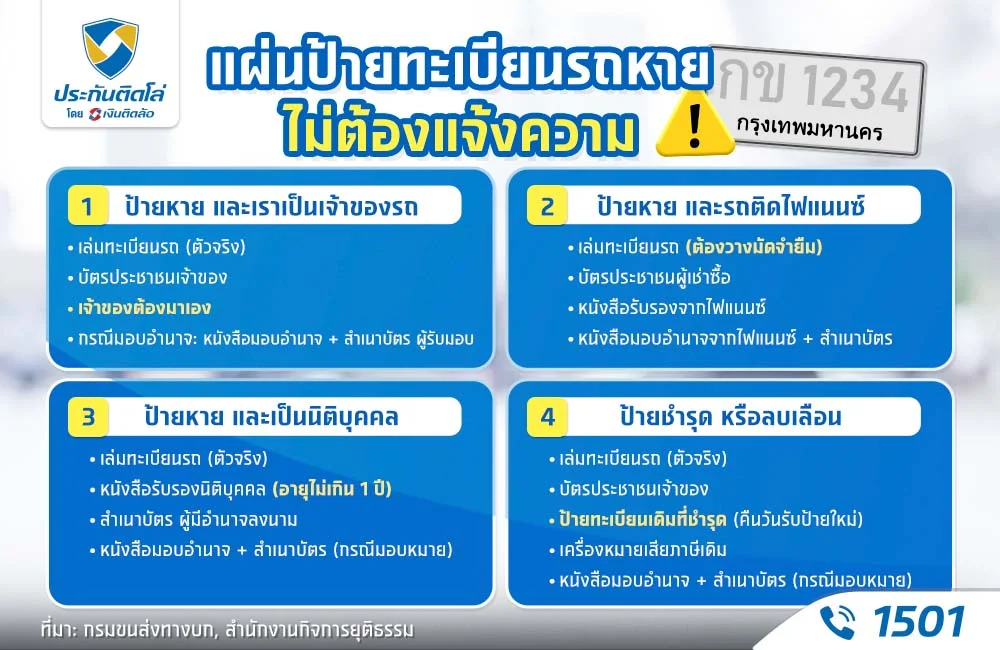 ประกันติดโล่
โดย เงินติดล้อ

แผ่นป้ายทะเบียนรถหาย
ไม่ต้องแจ้งความ

กข 1234
กรุงเทพมหานคร

1 ป้ายหาย และเราเป็นเจ้าของรถ
• เล่มทะเบียนรถ (ตัวจริง)
• บัตรประชาชนเจ้าของ
• เจ้าของต้องมาเอง
• กรณีมอบอำนาจ: หนังสือมอบอำนาจ + สำเนาบัตร ผู้รับมอบ

2 ป้ายหาย และรถติดไฟแนนซ์
• เล่มทะเบียนรถ (ต้องวางมัดจำยืม)
• บัตรประชาชนผู้เช่าซื้อ
• หนังสือรับรองจากไฟแนนซ์
• หนังสือมอบอำนาจจากไฟแนนซ์ + สำเนาบัตร

3 ป้ายหาย และเป็นนิติบุคคล
• เล่มทะเบียนรถ (ตัวจริง)
• หนังสือรับรองนิติบุคคล (อายุไม่เกิน 1 ปี)
• สำเนาบัตร ผู้มีอำนาจลงนาม
• หนังสือมอบอำนาจ + สำเนาบัตร (กรณีมอบหมาย)

4 ป้ายชำรุด หรือลบเลือน
• เล่มทะเบียนรถ (ตัวจริง)
• บัตรประชาชนเจ้าของ
• ป้ายทะเบียนเดิมที่ชำรุด (คืนวันรับป้ายใหม่)
• เครื่องหมายเสียภาษีเดิม
• หนังสือมอบอำนาจ + สำเนาบัตร (กรณีมอบหมาย)

ที่มา: กรมขนส่งทางบก, สำนักงานกิจการยุติธรรม

1501